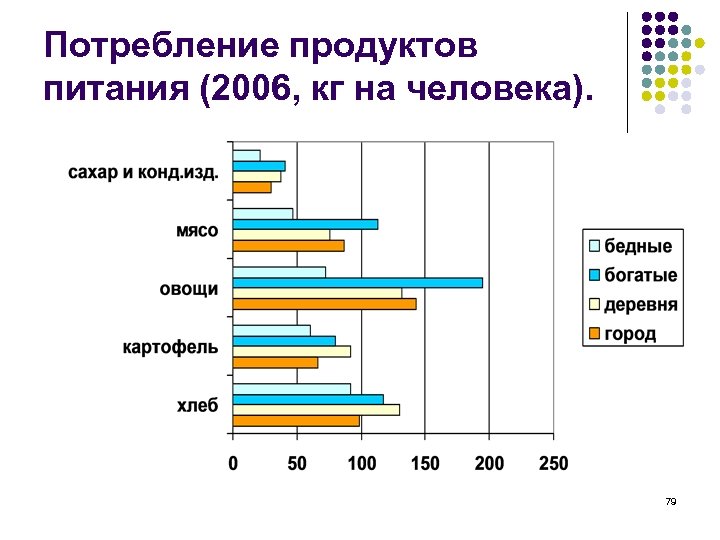 Потребление продуктов питания (2006, кг на человека).

сахар и конд.изд.
мясо
овощи
картофель
хлеб

0 50 100 150 200 250

бедные
богатые
деревня
город

79